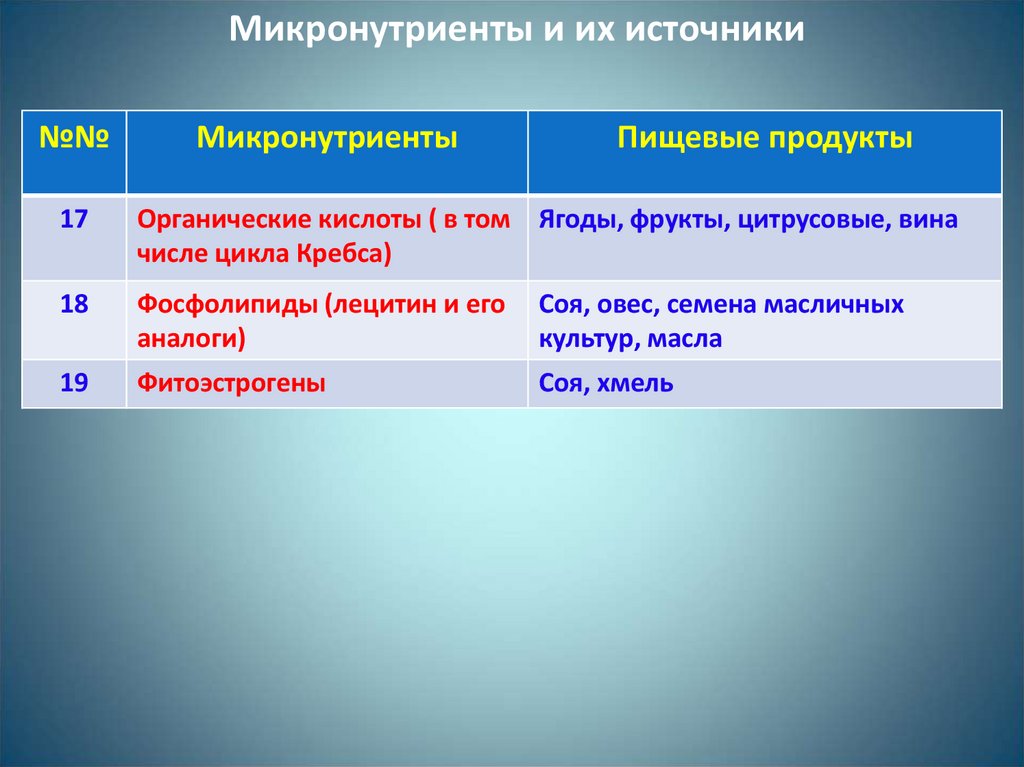 Микронутриенты и их источники

| №№ | Микронутриенты | Пищевые продукты |
|---|---|---|
| 17 | Органические кислоты ( в том числе цикла Кребса) | Ягоды, фрукты, цитрусовые, вина |
| 18 | Фосфолипиды (лецитин и его аналоги) | Соя, овес, семена масличных культур, масла |
| 19 | Фитоэстрогены | Соя, хмель |